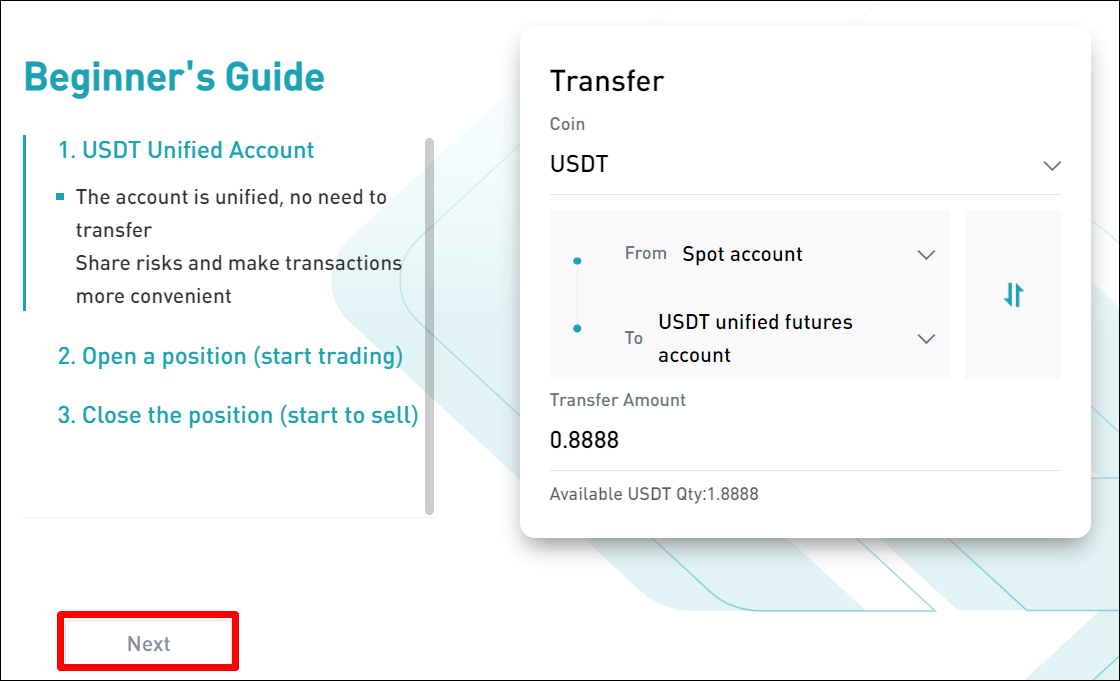 Beginner's Guide

1. USDT Unified Account

The account is unified, no need to transfer
Share risks and make transactions more convenient

2. Open a position (start trading)

3. Close the position (start to sell)

Next

Transfer

Coin

USDT

From Spot account

To USDT unified futures account

Transfer Amount

0.8888

Available USDT Qty:1.8888